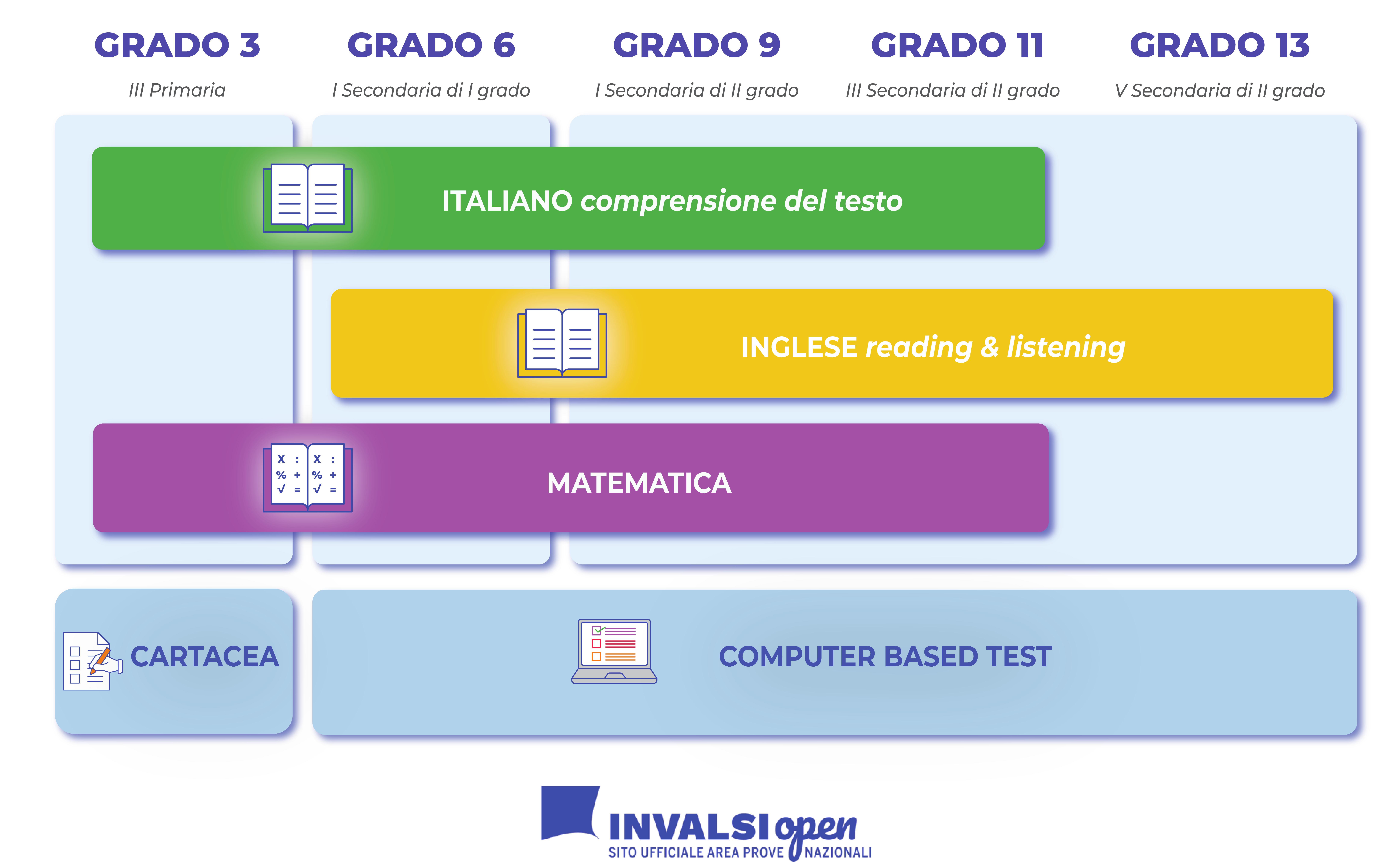 GRADO 3
III Primaria

GRADO 6
I Secondaria di I grado

GRADO 9
I Secondaria di II grado

GRADO 11
III Secondaria di II grado

GRADO 13
V Secondaria di II grado

ITALIANO comprensione del testo

INGLESE reading & listening

x : x :
% + % +
√ = √ =

MATEMATICA

CARTACEA

COMPUTER BASED TEST

INVALSI open
SITO UFFICIALE AREA PROVE NAZIONALI